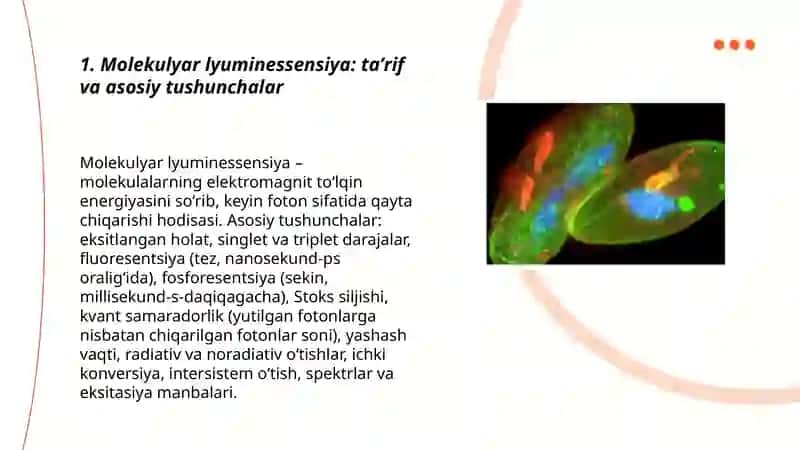 1. Molekulyar lyuminessensiya: ta’rif va asosiy tushunchalar

Molekulyar lyuminessensiya – molekulalarning elektromagnit to’lqin energiyasini so’rib, keyin foton sifatida qayta chiqarishi hodisasi. Asosiy tushunchalar: eksitlangan holat, singlet va triplet darajalar, fluoresentsiya (tez, nanosekund-ps oralig’ida), fosforesentsiya (sekin, millisekund-s-daqiqagacha), Stoks siljishi, kvant samaradorlik (yutilgan fotonlarga nisbatan chiqarilgan fotonlar soni), yashash vaqti, radiativ va noradiativ o’tishlar, ichki konversiya, intersistem o’tish, spektrlar va eksitasiya manbalari.